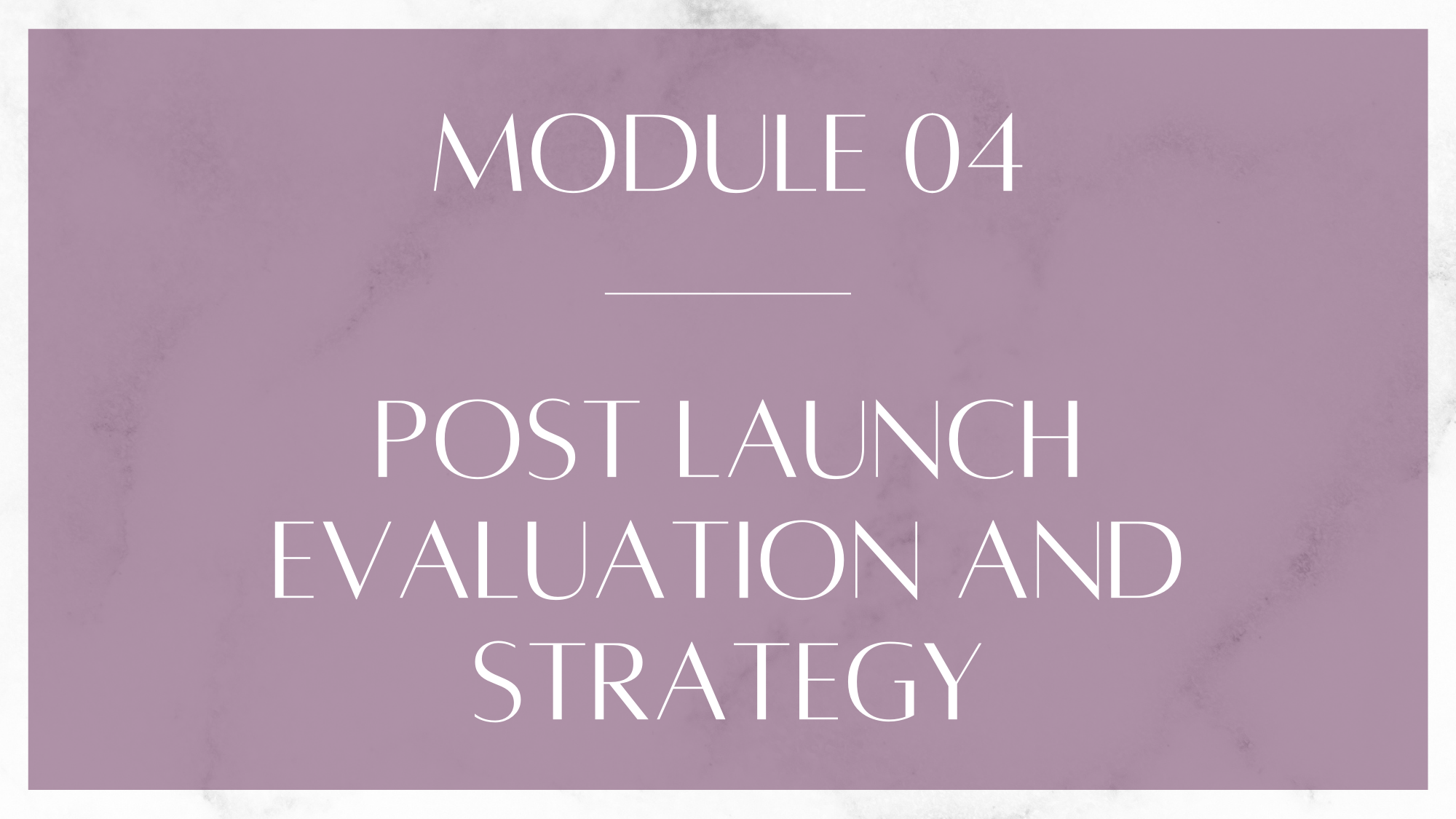 MODULE 04

POST LAUNCH EVALUATION AND STRATEGY